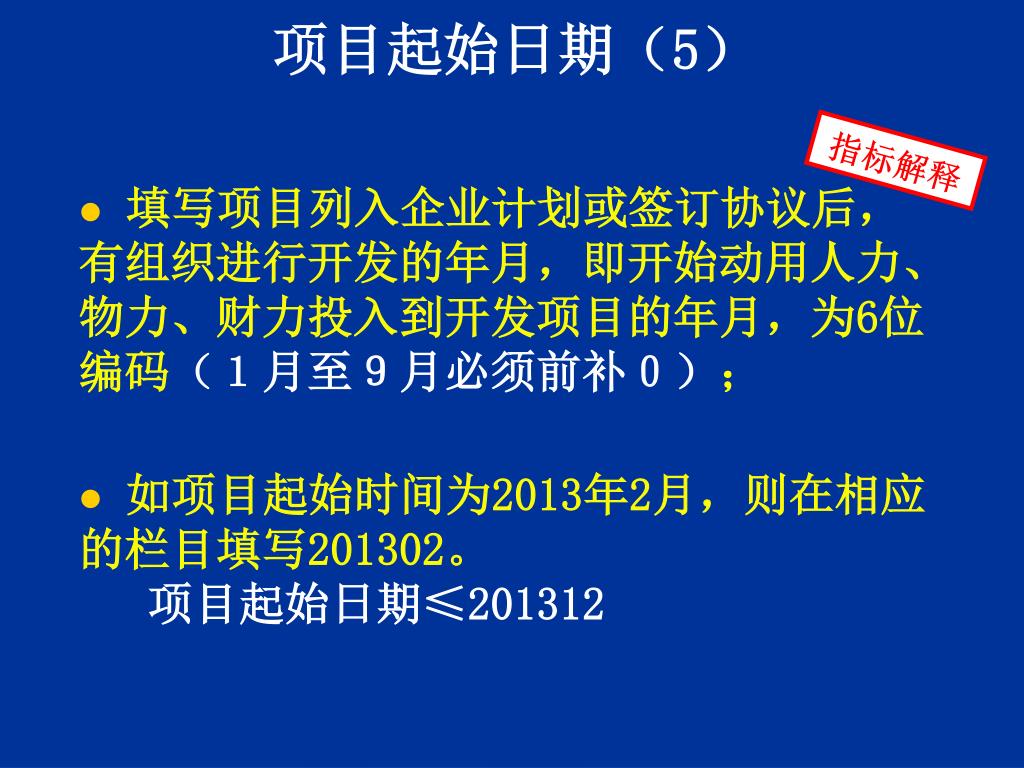 项目起始日期（5）

指标解释

● 填写项目列入企业计划或签订协议后，有组织进行开发的年月，即开始动用人力、物力、财力投入到开发项目的年月，为6位编码（１月至９月必须前补０）；

● 如项目起始时间为2013年2月，则在相应的栏目填写201302。
项目起始日期≤201312